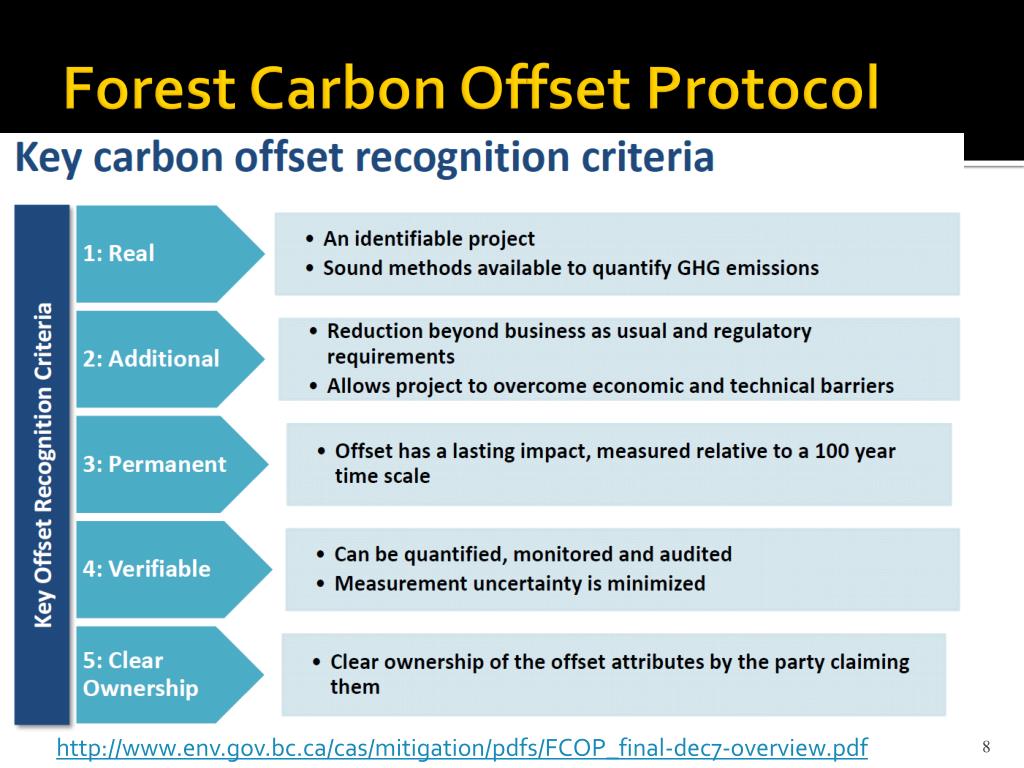 Forest Carbon Offset Protocol

Key carbon offset recognition criteria

Key Offset Recognition Criteria

1: Real
• An identifiable project
• Sound methods available to quantify GHG emissions

2: Additional
• Reduction beyond business as usual and regulatory requirements
• Allows project to overcome economic and technical barriers

3: Permanent
• Offset has a lasting impact, measured relative to a 100 year time scale

4: Verifiable
• Can be quantified, monitored and audited
• Measurement uncertainty is minimized

5: Clear Ownership
• Clear ownership of the offset attributes by the party claiming them

http://www.env.gov.bc.ca/cas/mitigation/pdfs/FCOP_final-dec7-overview.pdf

8